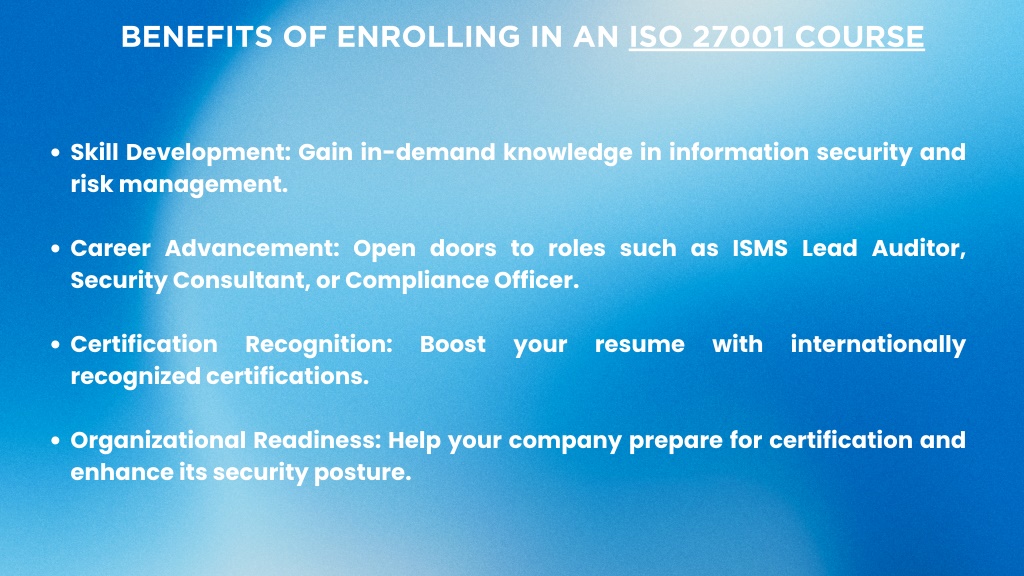 BENEFITS OF ENROLLING IN AN ISO 27001 COURSE

• Skill Development: Gain in-demand knowledge in information security and risk management.

• Career Advancement: Open doors to roles such as ISMS Lead Auditor, Security Consultant, or Compliance Officer.

• Certification Recognition: Boost your resume with internationally recognized certifications.

• Organizational Readiness: Help your company prepare for certification and enhance its security posture.